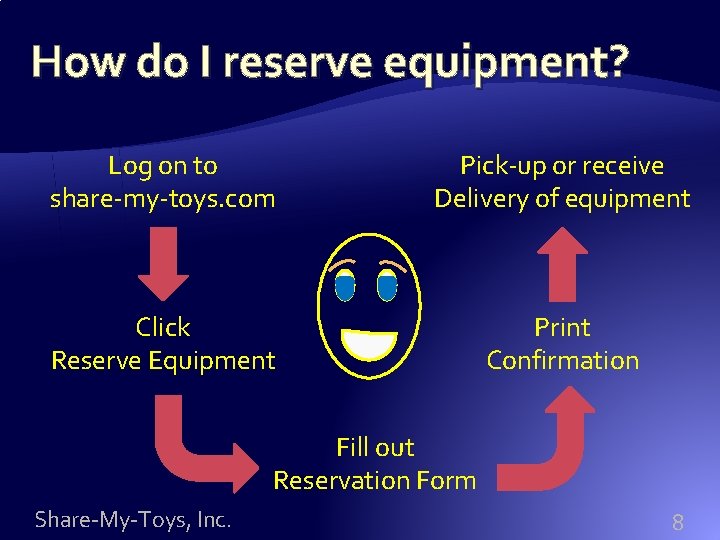 How do I reserve equipment?

Log on to share-my-toys.com

Click Reserve Equipment

Fill out Reservation Form

Print Confirmation

Pick-up or receive Delivery of equipment

Share-My-Toys, Inc.

8